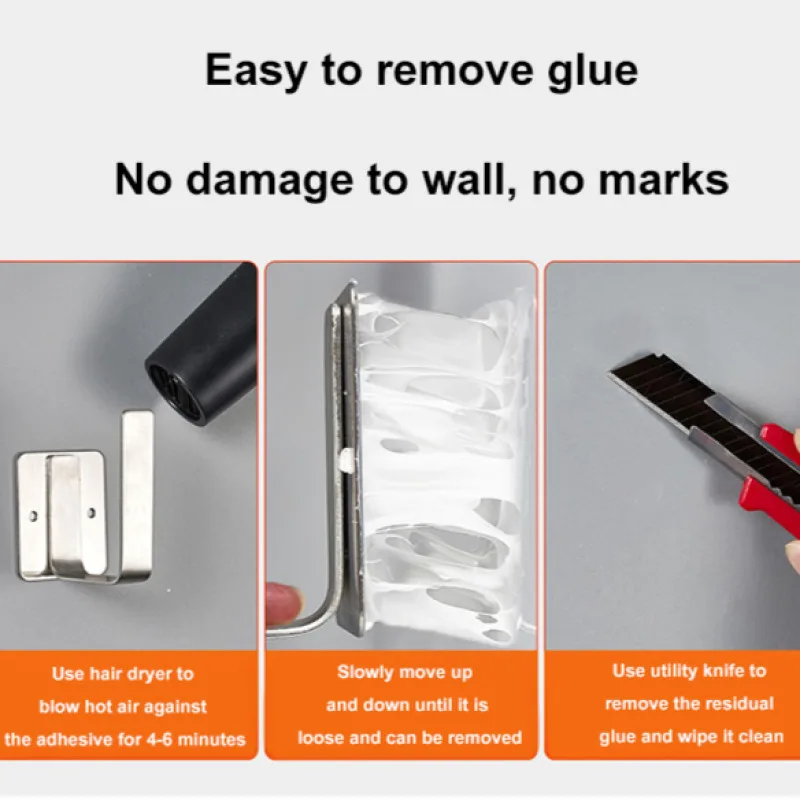 Easy to remove glue

No damage to wall, no marks

Use hair dryer to blow hot air against the adhesive for 4-6 minutes

Slowly move up and down until it is loose and can be removed

Use utility knife to remove the residual glue and wipe it clean